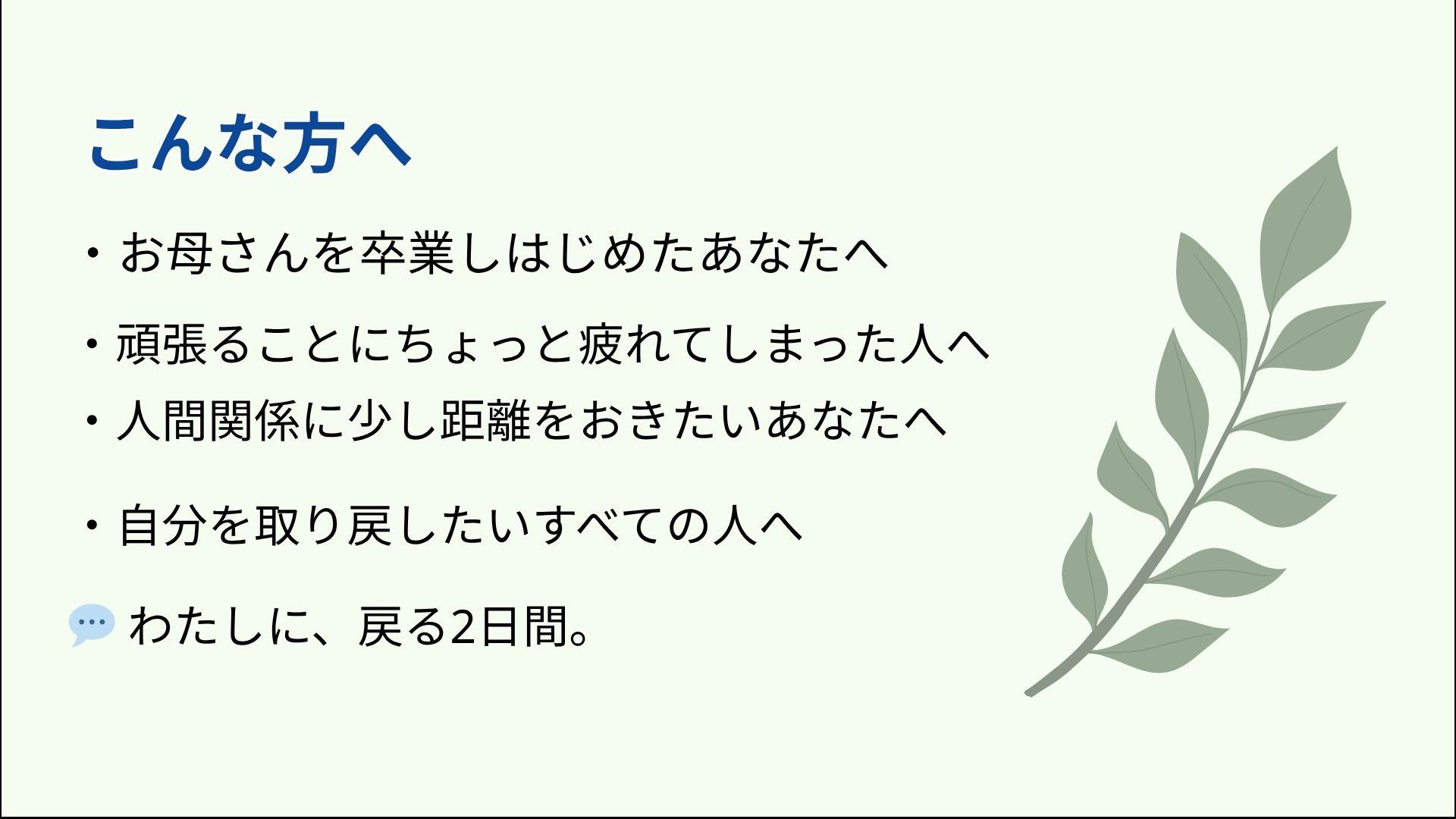 こんな方へ

・お母さんを卒業しはじめたあなたへ

・頑張ることにちょっと疲れてしまった人へ

・人間関係に少し距離をおきたいあなたへ

・自分を取り戻したいすべての人へ

わたしに、戻る2日間。